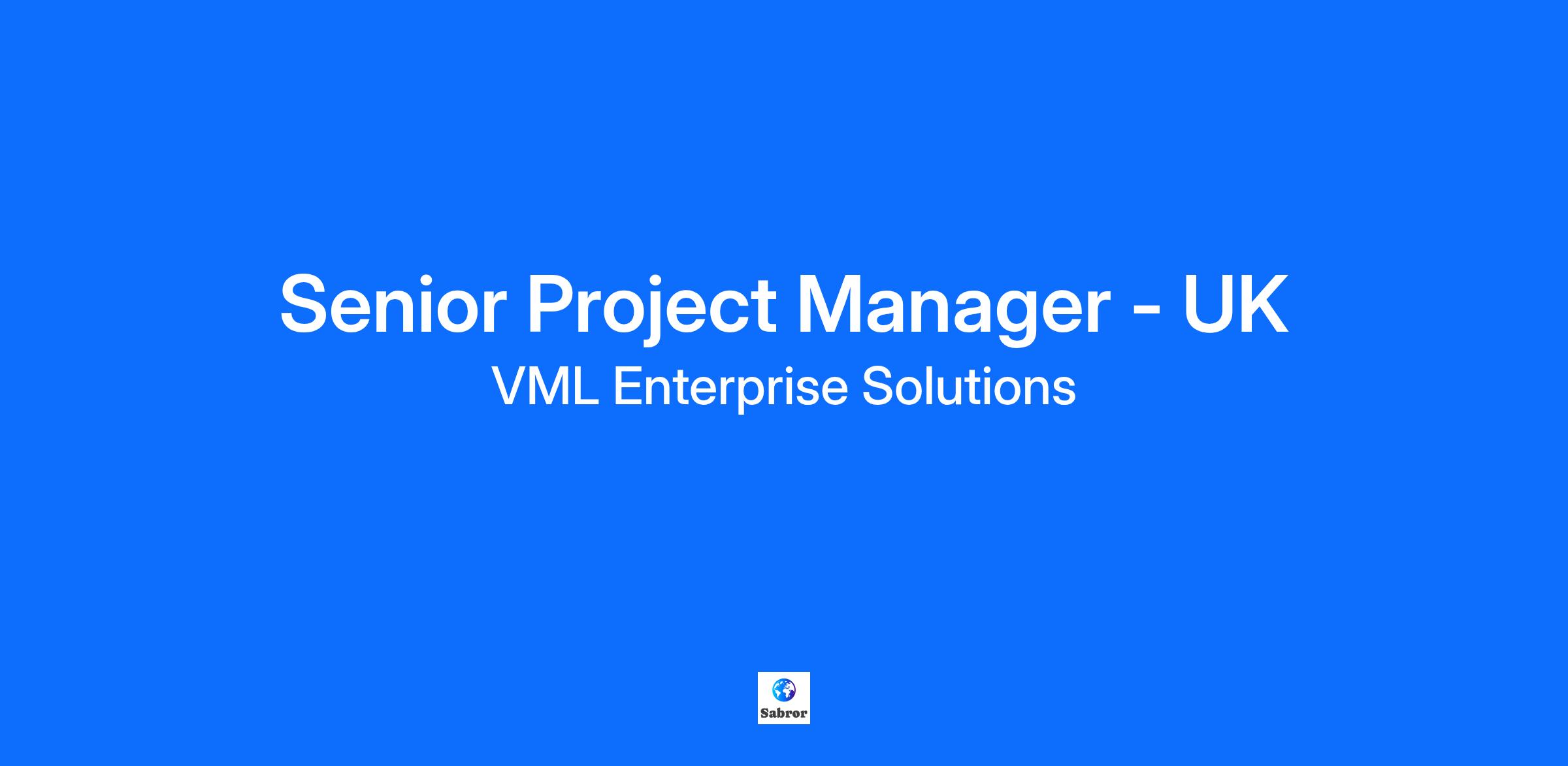 Senior Project Manager - UK
VML Enterprise Solutions

Sabror